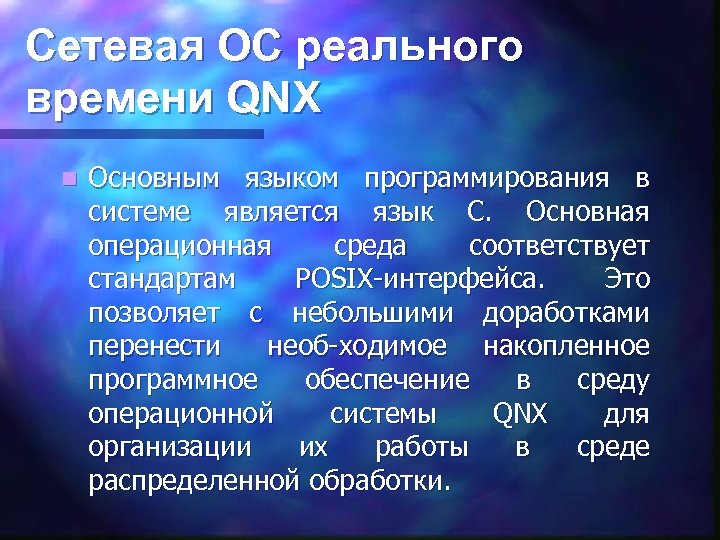 Сетевая ОС реального времени QNX

Основным языком программирования в системе является язык С. Основная операционная среда соответствует стандартам POSIX-интерфейса. Это позволяет с небольшими доработками перенести необ-ходимое накопленное программное обеспечение в среду операционной системы QNX для организации их работы в среде распределенной обработки.